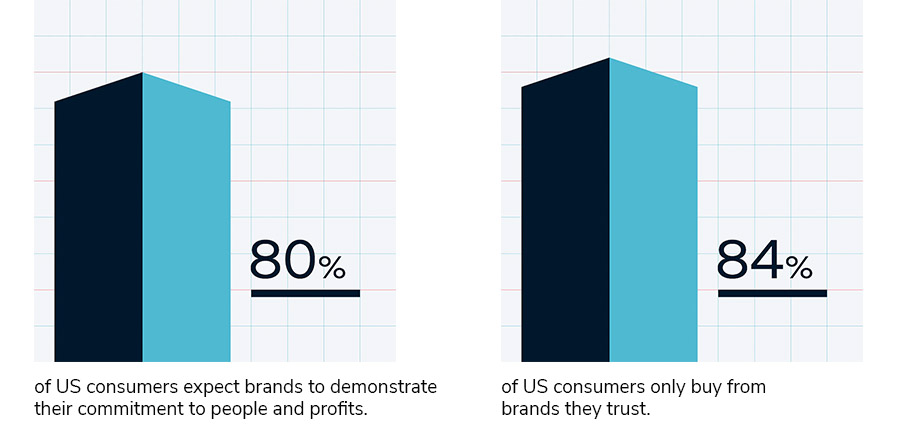 80%

of US consumers expect brands to demonstrate their commitment to people and profits.

84%

of US consumers only buy from brands they trust.